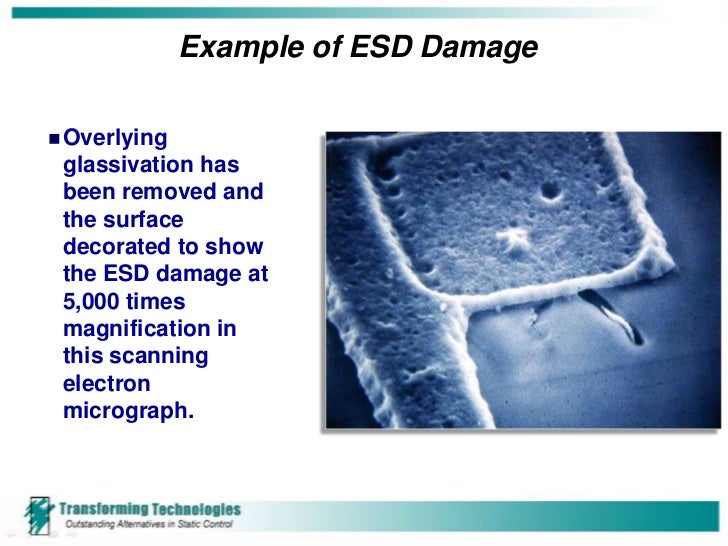 Example of ESD Damage

■ Overlying glassivation has been removed and the surface decorated to show the ESD damage at 5,000 times magnification in this scanning electron micrograph.

Transforming Technologies
Outstanding Alternatives in Static Control